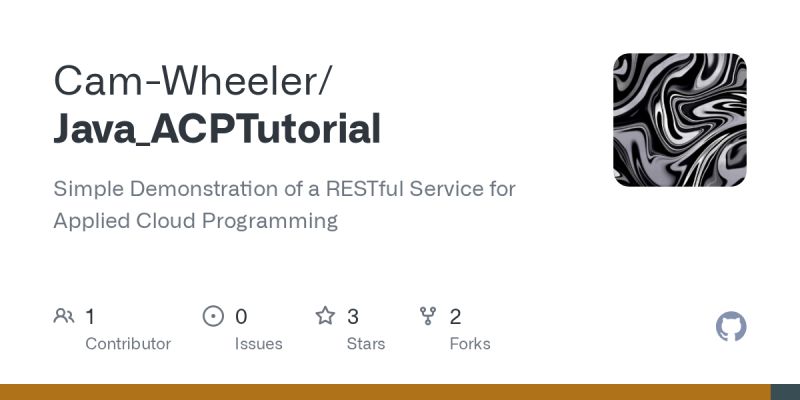 Cam-Wheeler/
Java_ACPTutorial

Simple Demonstration of a RESTful Service for Applied Cloud Programming

1
Contributor

0
Issues

3
Stars

2
Forks